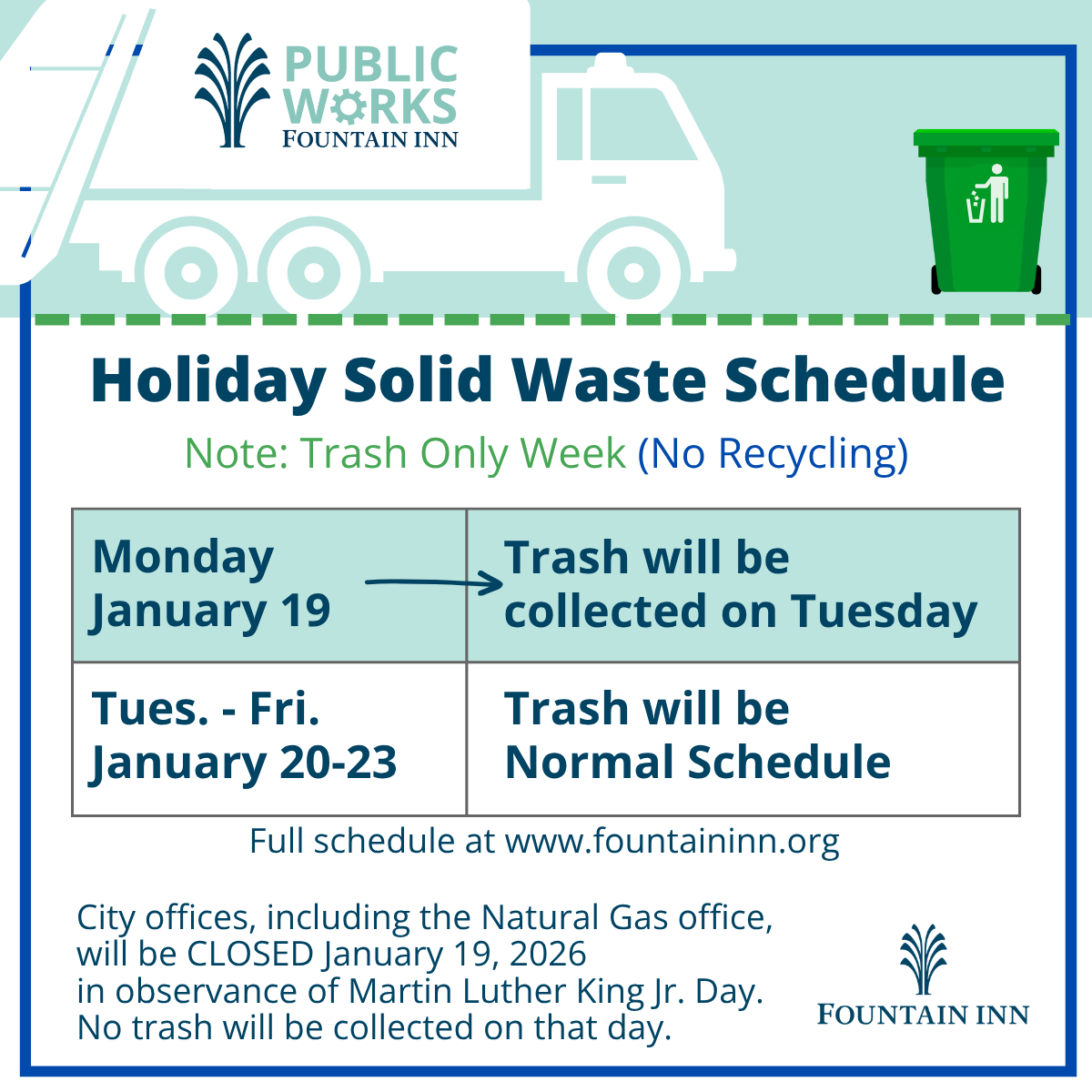 PUBLIC WORKS
FOUNTAIN INN

Holiday Solid Waste Schedule

Note: Trash Only Week (No Recycling)

| Monday January 19 | Trash will be collected on Tuesday |
|---|---|
| Tues. - Fri. January 20-23 | Trash will be Normal Schedule |

Full schedule at www.fountaininn.org

City offices, including the Natural Gas office, will be CLOSED January 19, 2026 in observance of Martin Luther King Jr. Day. No trash will be collected on that day.

FOUNTAIN INN